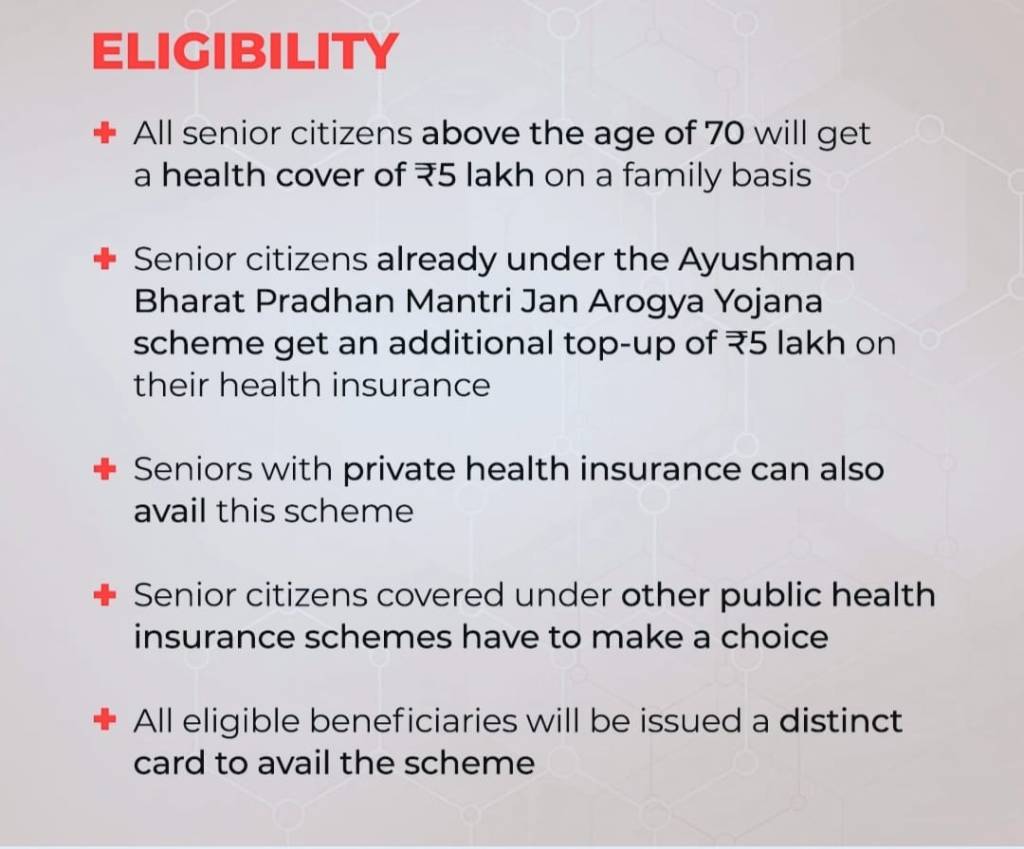 ELIGIBILITY

+ All senior citizens above the age of 70 will get a health cover of ₹5 lakh on a family basis

+ Senior citizens already under the Ayushman Bharat Pradhan Mantri Jan Arogya Yojana scheme get an additional top-up of ₹5 lakh on their health insurance

+ Seniors with private health insurance can also avail this scheme

+ Senior citizens covered under other public health insurance schemes have to make a choice

+ All eligible beneficiaries will be issued a distinct card to avail the scheme